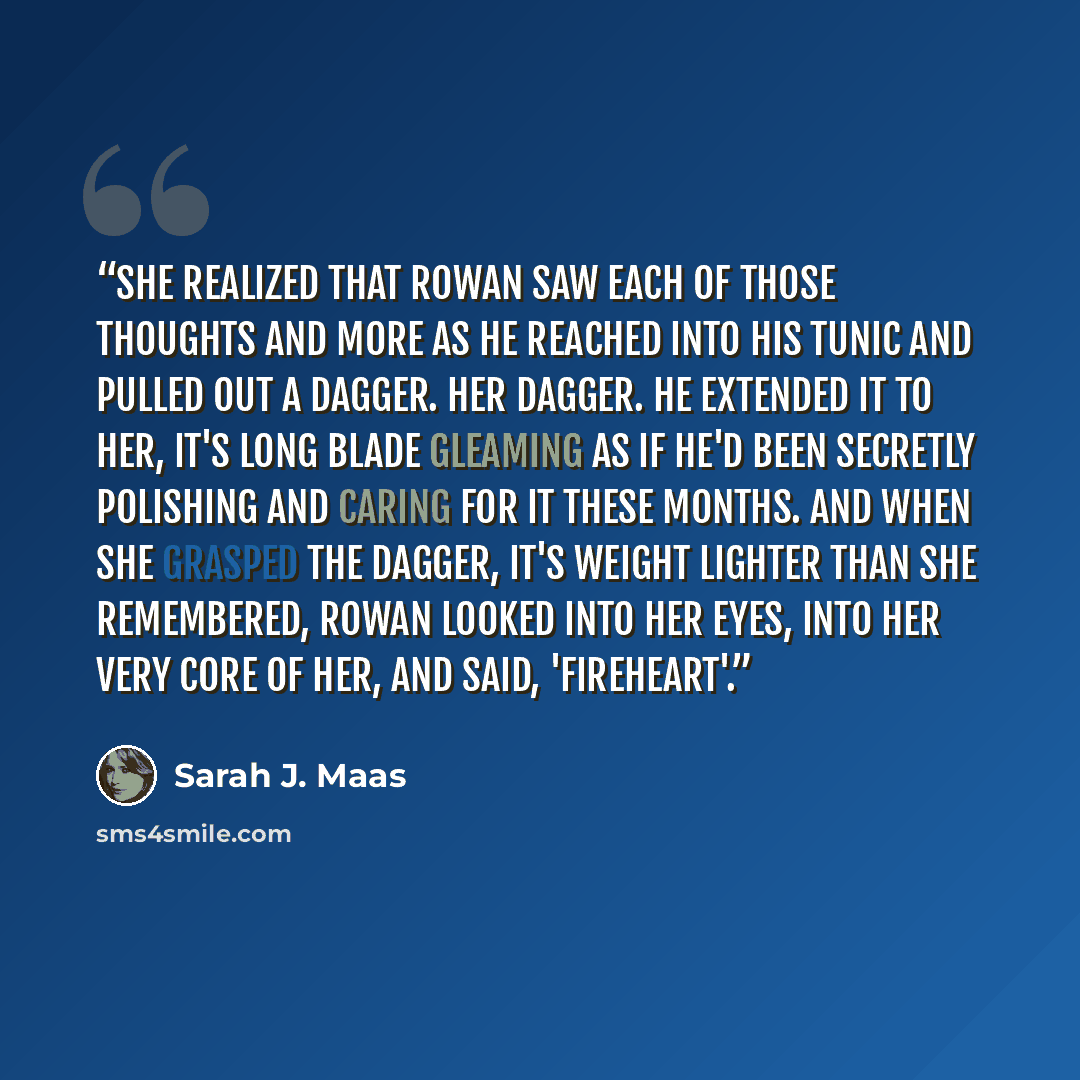 "SHE REALIZED THAT ROWAN SAW EACH OF THOSE THOUGHTS AND MORE AS HE REACHED INTO HIS TUNIC AND PULLED OUT A DAGGER. HER DAGGER. HE EXTENDED IT TO HER, IT'S LONG BLADE GLEAMING AS IF HE'D BEEN SECRETLY POLISHING AND CARING FOR IT THESE MONTHS. AND WHEN SHE GRASPED THE DAGGER, IT'S WEIGHT LIGHTER THAN SHE REMEMBERED, ROWAN LOOKED INTO HER EYES, INTO HER VERY CORE OF HER, AND SAID, 'FIREHEART'."

Sarah J. Maas

sms4smile.com